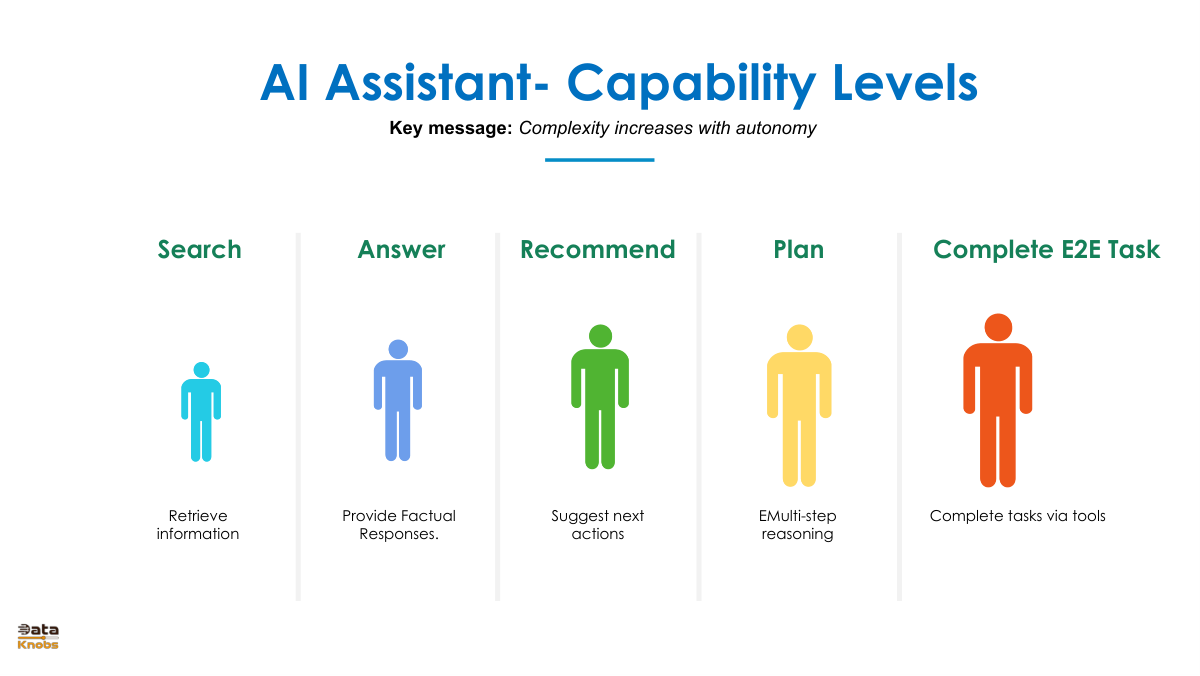 AI Assistant- Capability Levels

Key message: Complexity increases with autonomy

Search

Retrieve information

Answer

Provide Factual Responses.

Recommend

Suggest next actions

Plan

EMulti-step reasoning

Complete E2E Task

Complete tasks via tools

Data Knobs